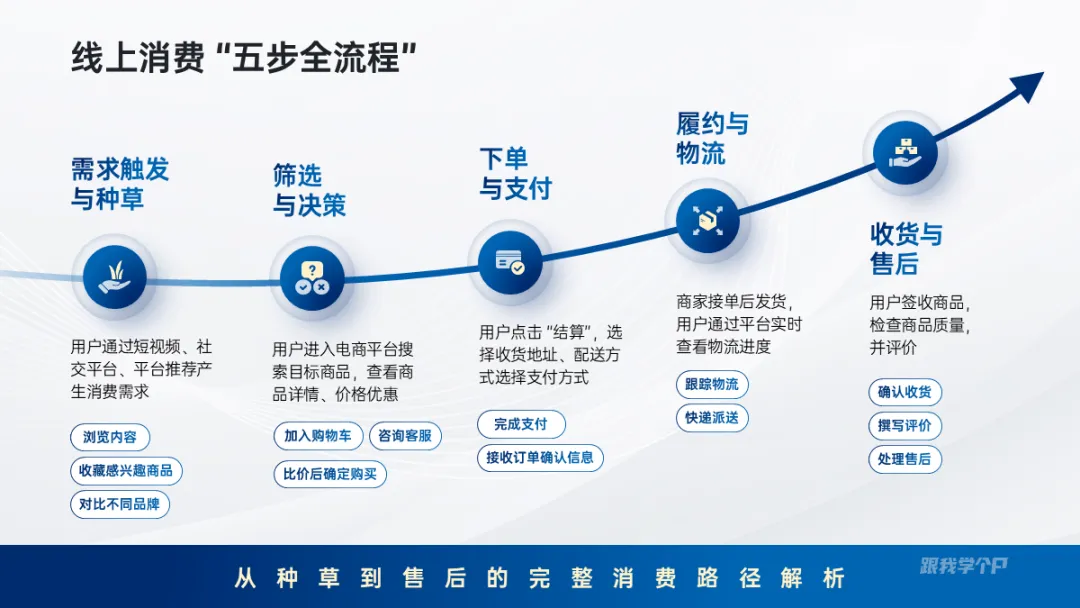 线上消费“五步全流程”

需求触发与种草

用户通过短视频、社交平台、平台推荐产生消费需求

浏览内容

收藏感兴趣商品

对比不同品牌

筛选与决策

用户进入电商平台搜索目标商品，查看商品详情、价格优惠

加入购物车

咨询客服

比价后确定购买

下单与支付

用户点击“结算”，选择收货地址、配送方式选择支付方式

完成支付

接收订单确认信息

履约与物流

商家接单后发货，用户通过平台实时查看物流进度

跟踪物流

快递派送

收货与售后

用户签收商品，检查商品质量，并评价

确认收货

撰写评价

处理售后

从种草到售后的完整消费路径解析

跟我学个P